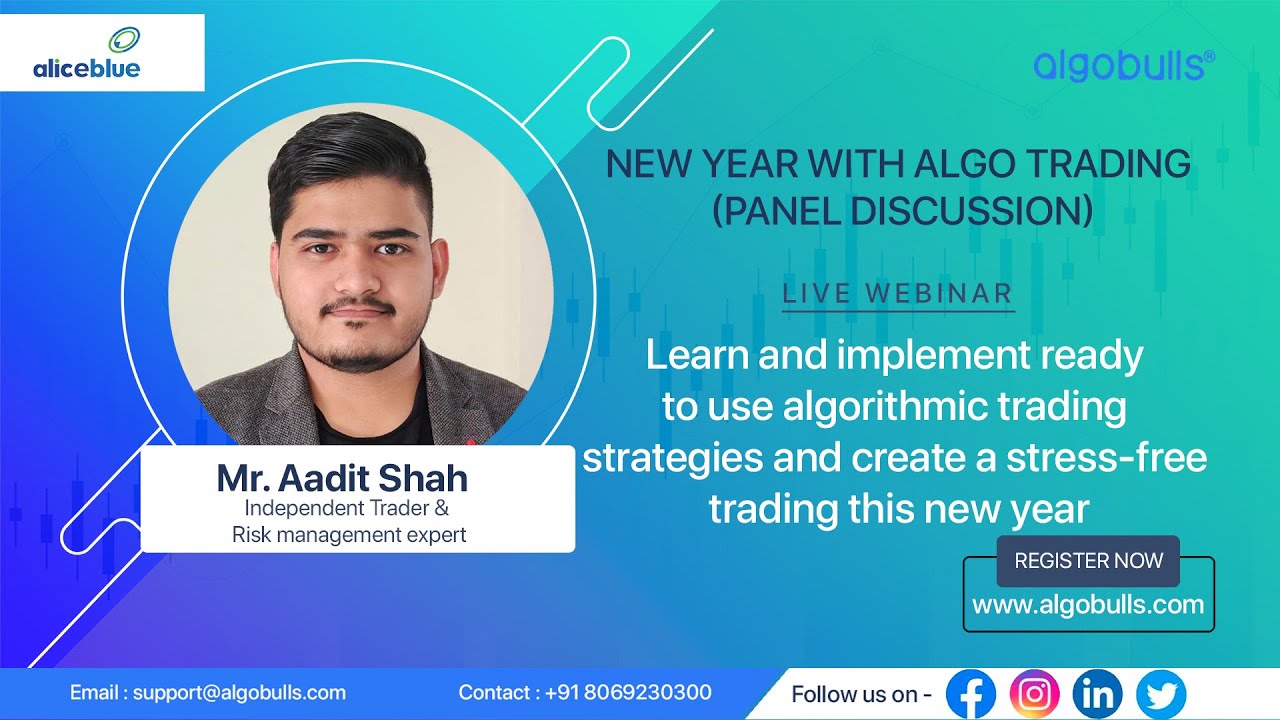 aliceblue

algobulls®

NEW YEAR WITH ALGO TRADING (PANEL DISCUSSION)

LIVE WEBINAR

Learn and implement ready to use algorithmic trading strategies and create a stress-free trading this new year

Mr. Aadit Shah
Independent Trader &
Risk management expert

REGISTER NOW
www.algobulls.com

Email : support@algobulls.com

Contact : +91 8069230300

Follow us on -